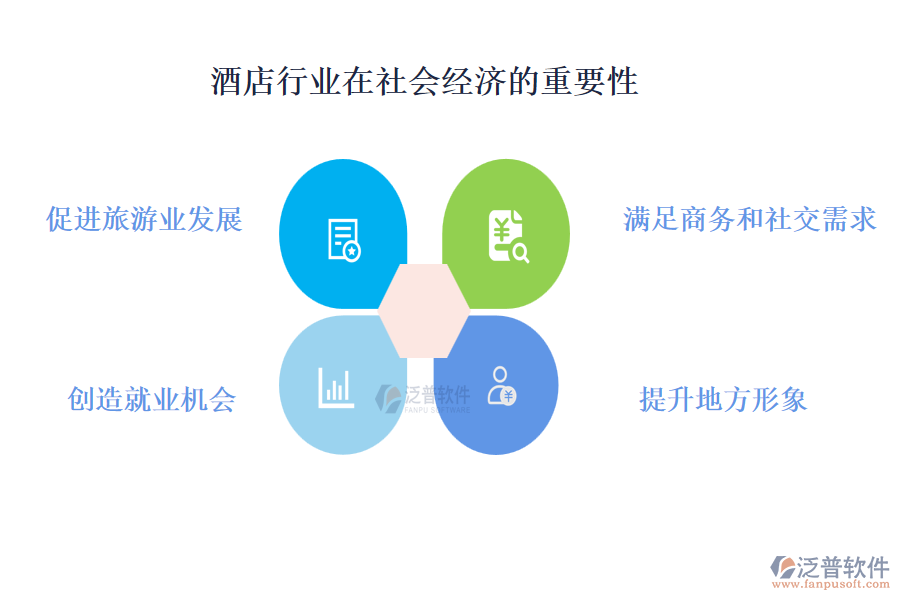 酒店行业在社会经济的重要性

促进旅游业发展

满足商务和社交需求

创造就业机会

提升地方形象

泛普软件
FANPU SOFTWARE

泛普软件
www.fanpusoft.com